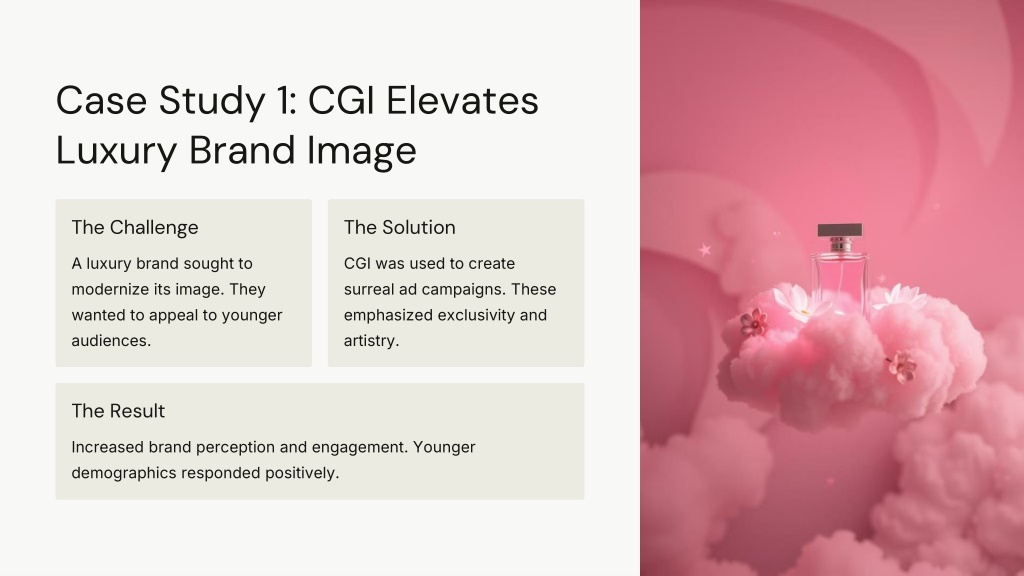 Case Study 1: CGI Elevates Luxury Brand Image

The Challenge

A luxury brand sought to modernize its image. They wanted to appeal to younger audiences.

The Solution

CGI was used to create surreal ad campaigns. These emphasized exclusivity and artistry.

The Result

Increased brand perception and engagement. Younger demographics responded positively.